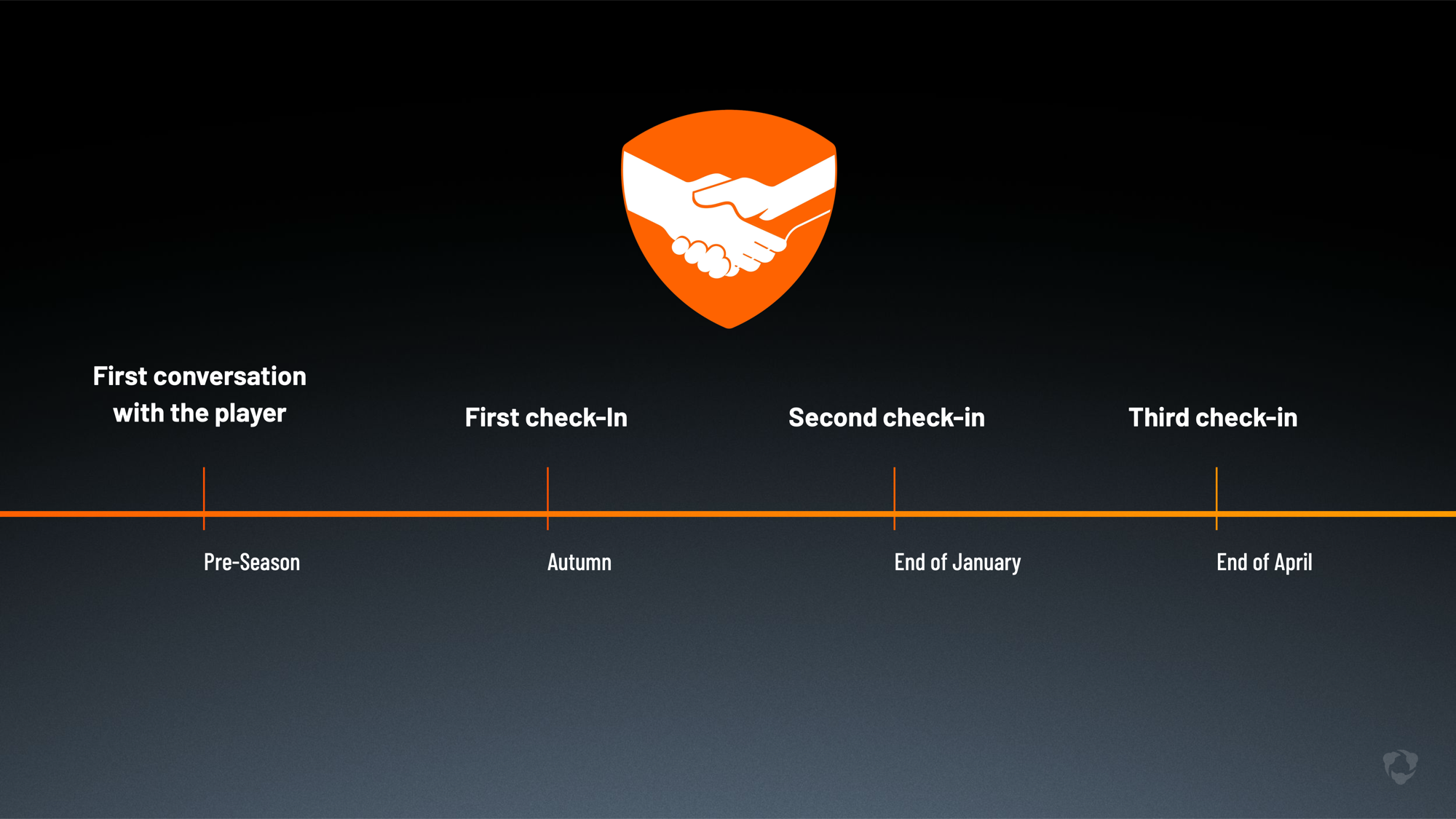 First conversation with the player

First check-In

Second check-in

Third check-in

Pre-Season

Autumn

End of January

End of April